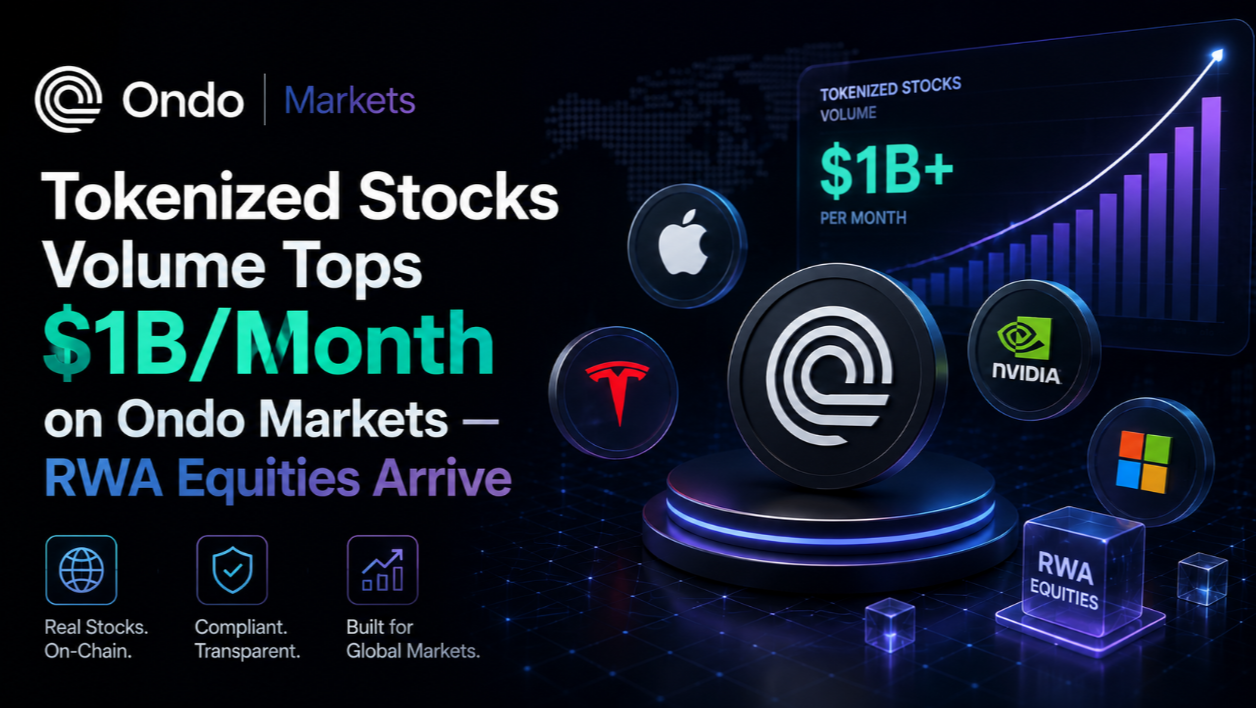 Ondo | Markets

Tokenized Stocks Volume Tops $1B/Month on Ondo Markets — RWA Equities Arrive

Real Stocks. On-Chain.

Compliant. Transparent.

Built for Global Markets.

TOKENIZED STOCKS VOLUME

$1B+

PER MONTH

NVIDIA

RWA EQUITIES